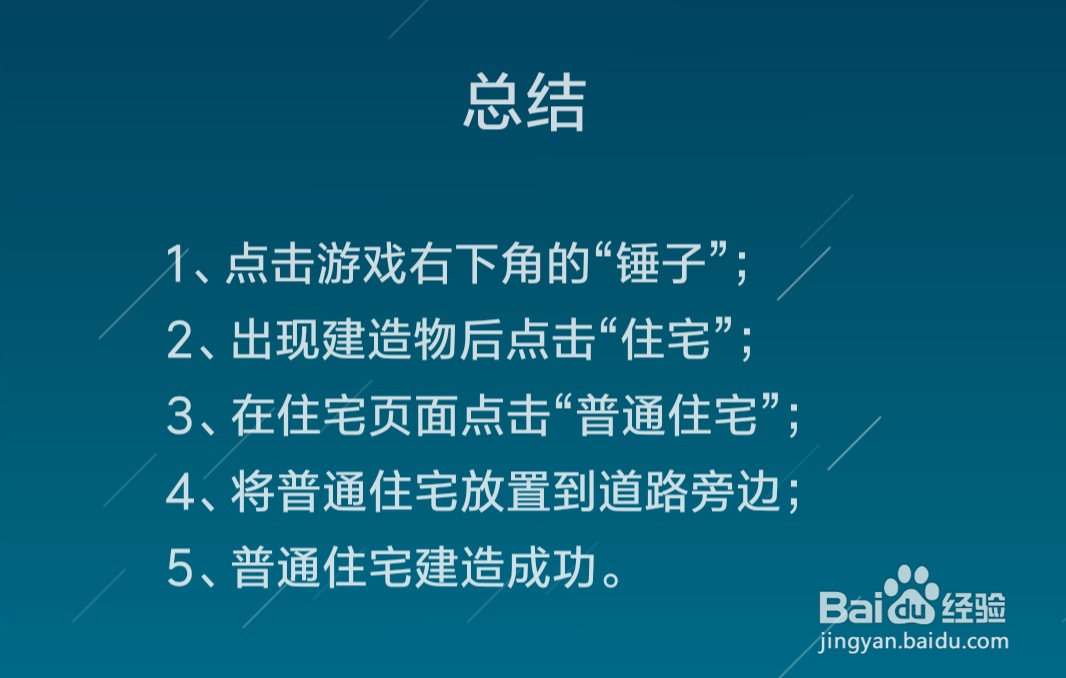 总结

1、点击游戏右下角的“锤子”；
2、出现建造物后点击“住宅”；
3、在住宅页面点击“普通住宅”；
4、将普通住宅放置到道路旁边；
5、普通住宅建造成功。

Baidu经验
jingyan.baidu.com